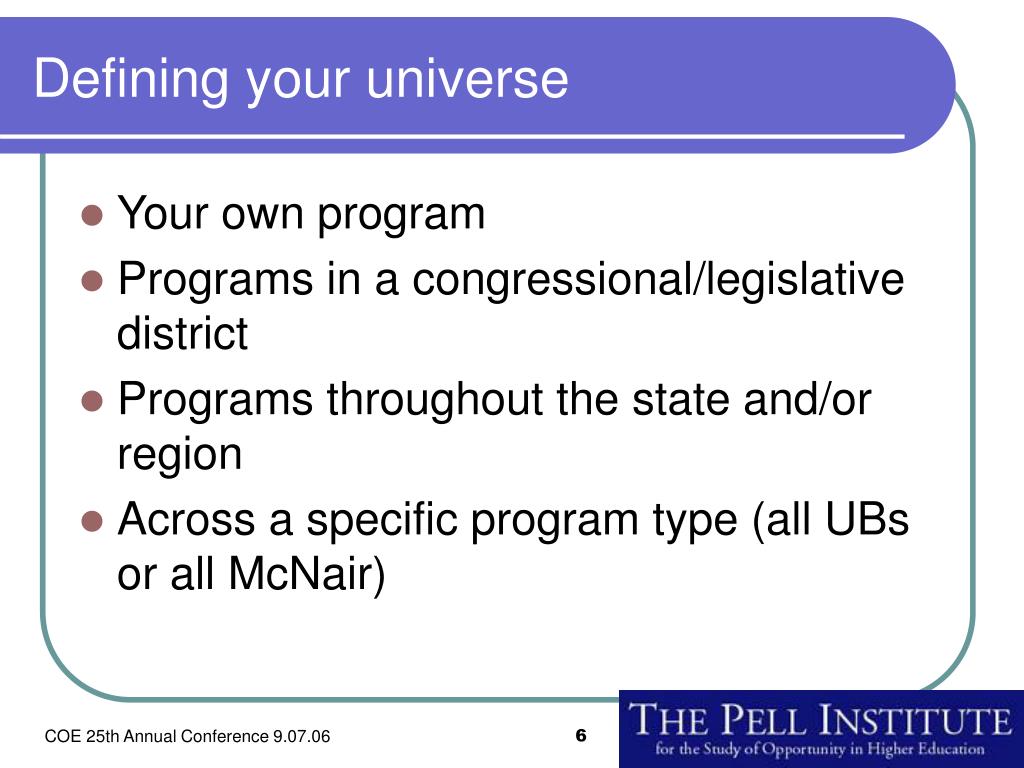 Defining your universe

- Your own program
- Programs in a congressional/legislative district
- Programs throughout the state and/or region
- Across a specific program type (all UBs or all McNair)

COE 25th Annual Conference 9.07.06

6

THE PELL INSTITUTE
for the Study of Opportunity in Higher Education